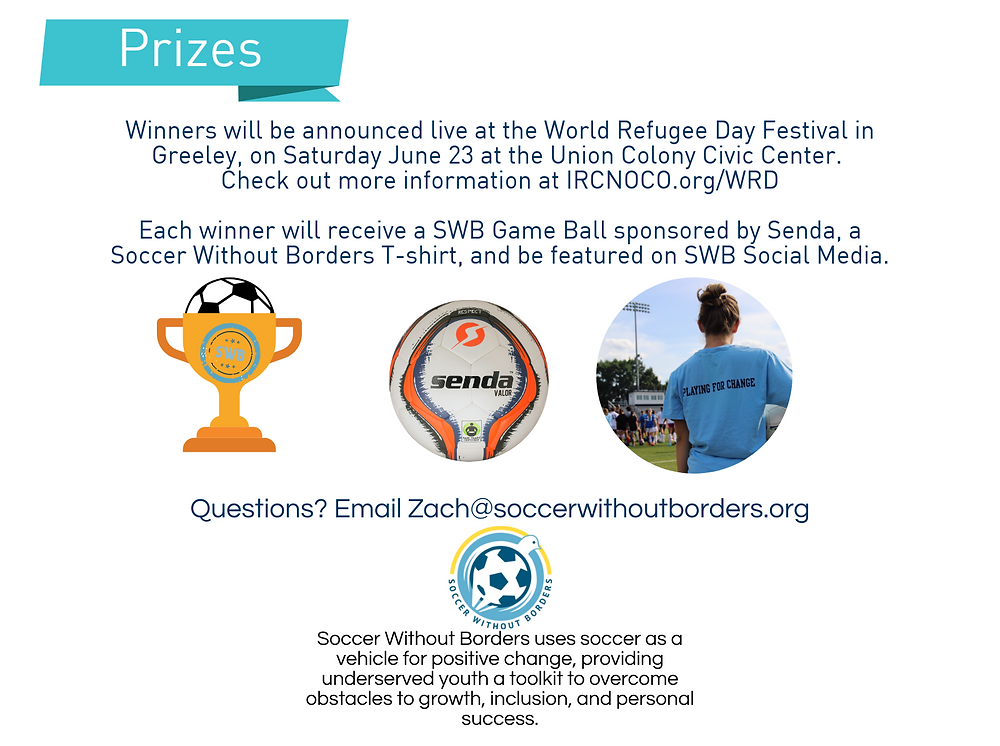 Prizes

Winners will be announced live at the World Refugee Day Festival in Greeley, on Saturday June 23 at the Union Colony Civic Center. Check out more information at IRCNOCO.org/WRD

Each winner will receive a SWB Game Ball sponsored by Senda, a Soccer Without Borders T-shirt, and be featured on SWB Social Media.

SWB

RESPECT
senda
VALOR

PLAYING FOR CHANGE

Questions? Email Zach@soccerwithoutborders.org

SOCCER WITHOUT BORDERS

Soccer Without Borders uses soccer as a vehicle for positive change, providing underserved youth a toolkit to overcome obstacles to growth, inclusion, and personal success.